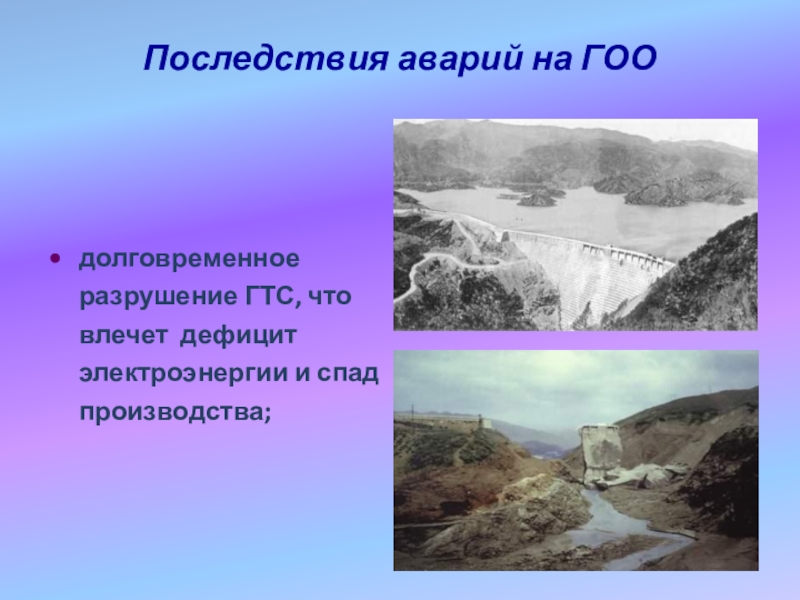 Последствия аварий на ГОО

• долговременное разрушение ГТС, что влечет дефицит электроэнергии и спад производства;